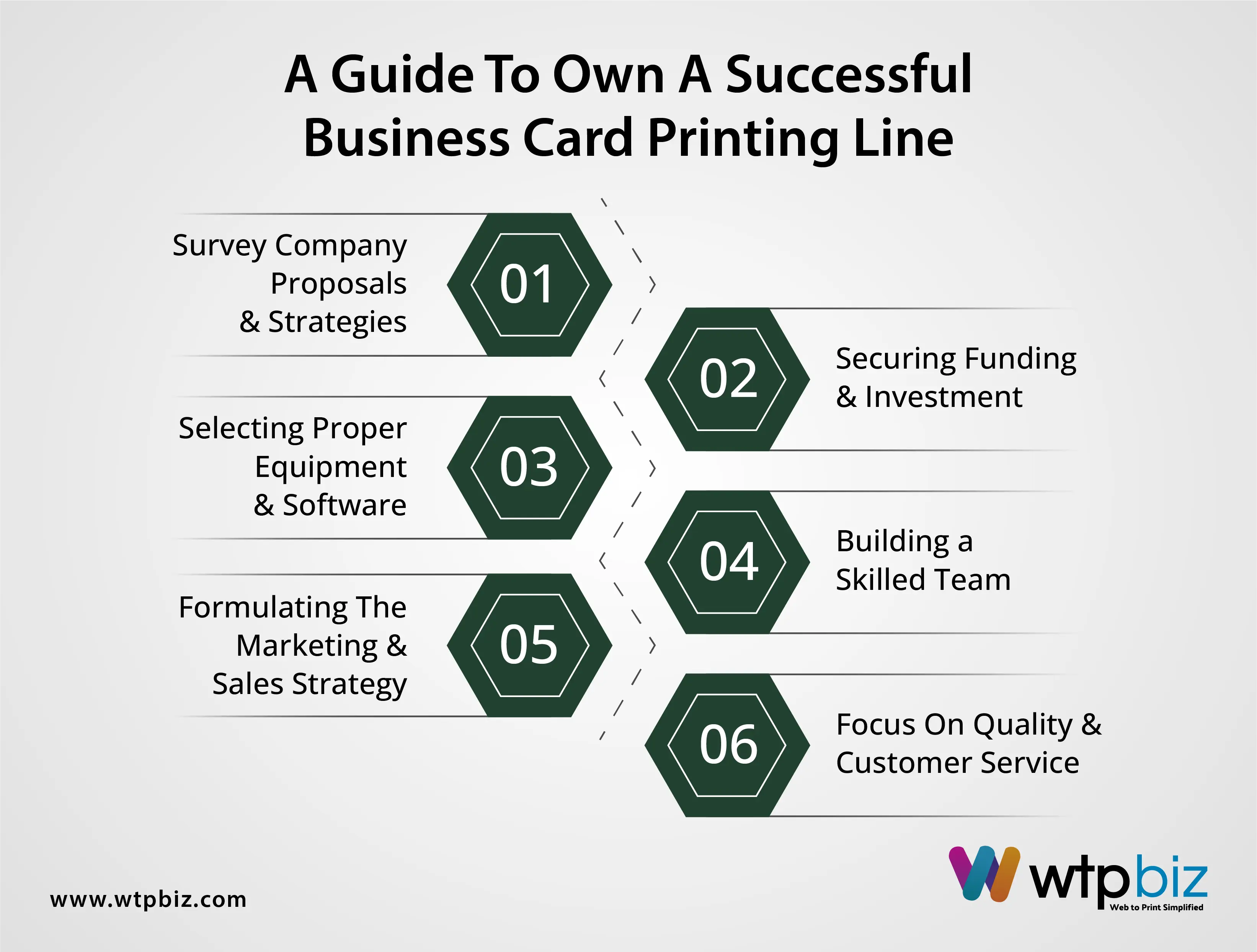 A Guide To Own A Successful Business Card Printing Line

Survey Company Proposals & Strategies

01

02

Securing Funding & Investment

Selecting Proper Equipment & Software

03

04

Building a Skilled Team

Formulating The Marketing & Sales Strategy

05

06

Focus On Quality & Customer Service

www.wtpbiz.com

wtpbiz
Web to Print Simplified